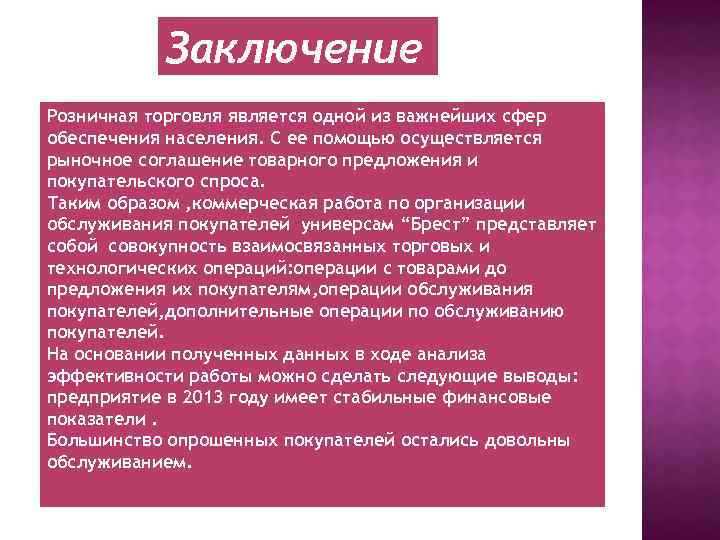 Заключение

Розничная торговля является одной из важнейших сфер обеспечения населения. С ее помощью осуществляется рыночное соглашение товарного предложения и покупательского спроса.
Таким образом ,коммерческая работа по организации обслуживания покупателей универсам “Брест” представляет собой совокупность взаимосвязанных торговых и технологических операций:операции с товарами до предложения их покупателям,операции обслуживания покупателей,дополнительные операции по обслуживанию покупателей.
На основании полученных данных в ходе анализа эффективности работы можно сделать следующие выводы: предприятие в 2013 году имеет стабильные финансовые показатели .
Большинство опрошенных покупателей остались довольны обслуживанием.